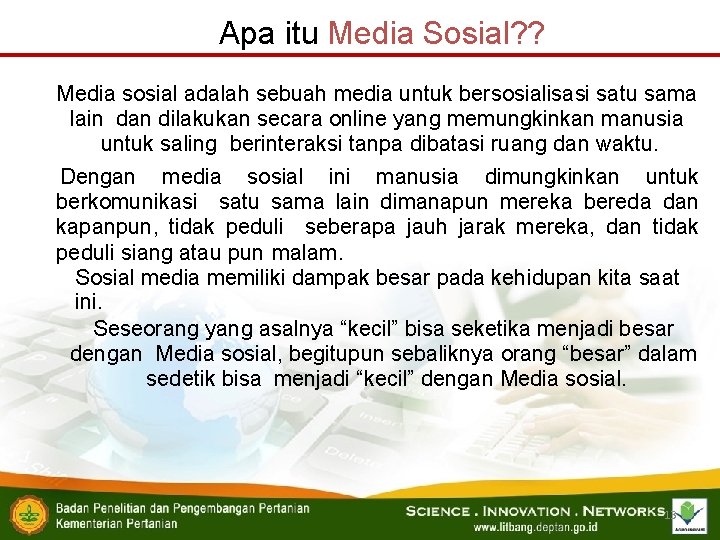 Apa itu Media Sosial??

Media sosial adalah sebuah media untuk bersosialisasi satu sama lain dan dilakukan secara online yang memungkinkan manusia untuk saling berinteraksi tanpa dibatasi ruang dan waktu.

Dengan media sosial ini manusia dimungkinkan untuk berkomunikasi satu sama lain dimanapun mereka bereda dan kapanpun, tidak peduli seberapa jauh jarak mereka, dan tidak peduli siang atau pun malam.

Sosial media memiliki dampak besar pada kehidupan kita saat ini.

Seseorang yang asalnya “kecil” bisa seketika menjadi besar dengan Media sosial, begitupun sebaliknya orang “besar” dalam sedetik bisa menjadi “kecil” dengan Media sosial.

Badan Penelitian dan Pengembangan Pertanian
Kementerian Pertanian

SCIENCE . INNOVATION . NETWORKS
www.litbang.deptan.go.id

13